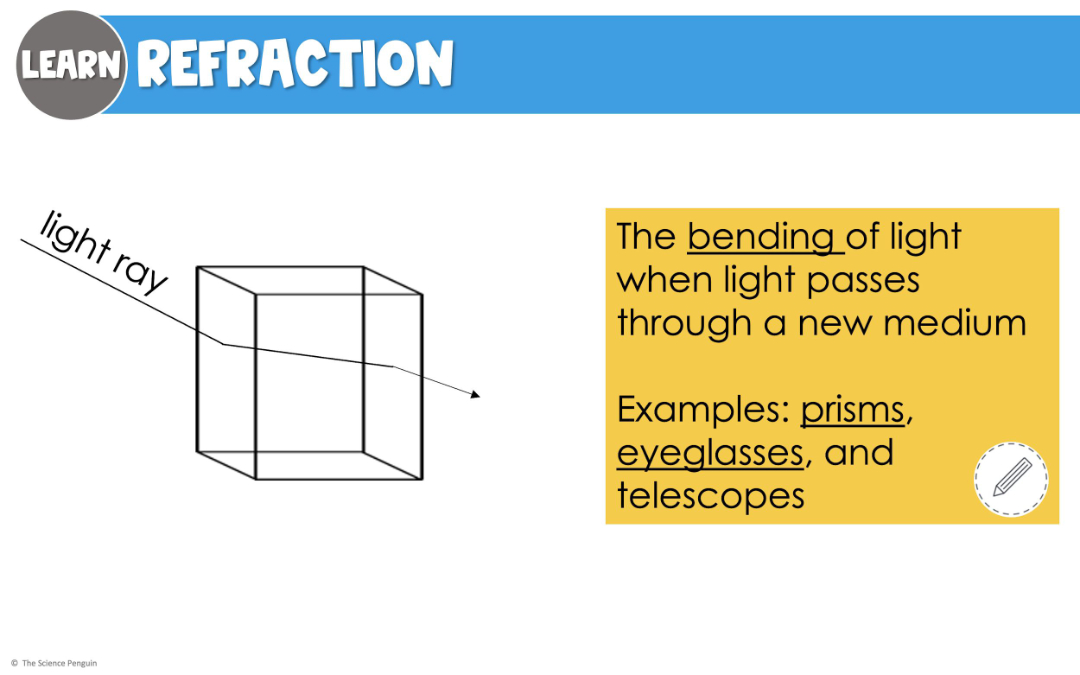 LEARN REFRACTION

light ray

The bending of light when light passes through a new medium

Examples: prisms, eyeglasses, and telescopes

© The Science Penguin